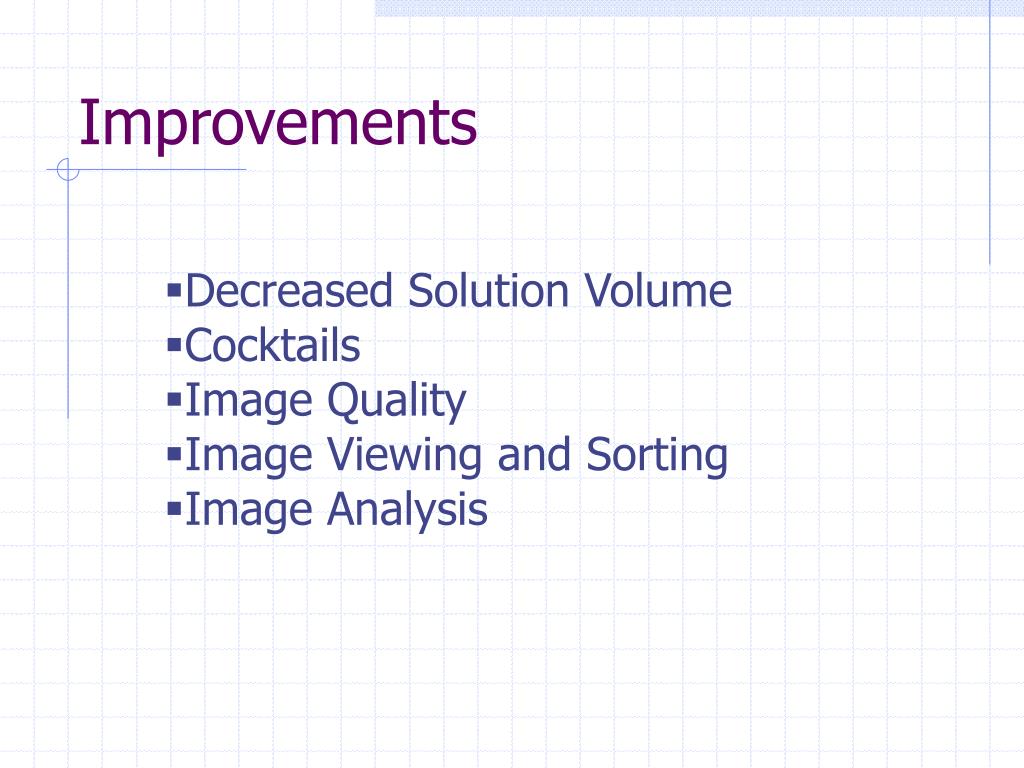 Improvements

▪Decreased Solution Volume
▪Cocktails
▪Image Quality
▪Image Viewing and Sorting
▪Image Analysis